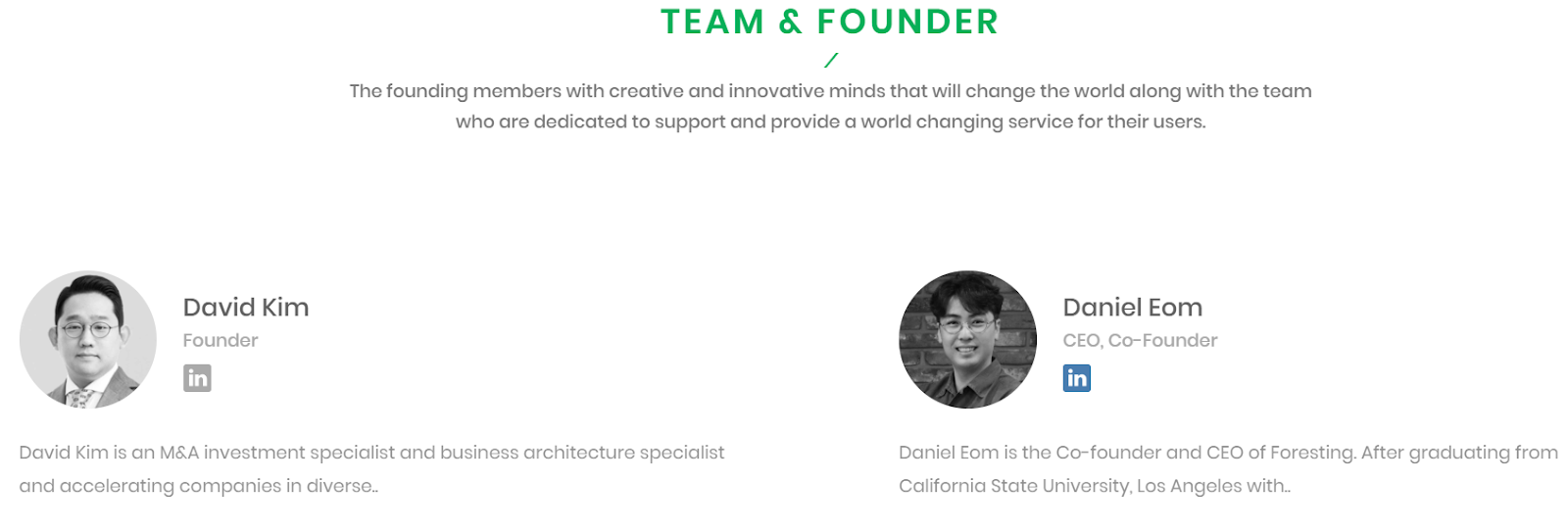 TEAM & FOUNDER

The founding members with creative and innovative minds that will change the world along with the team who are dedicated to support and provide a world changing service for their users.

David Kim
Founder
in

David Kim is an M&A investment specialist and business architecture specialist and accelerating companies in diverse..

Daniel Eom
CEO, Co-Founder
in

Daniel Eom is the Co-founder and CEO of Foresting. After graduating from California State University, Los Angeles with..